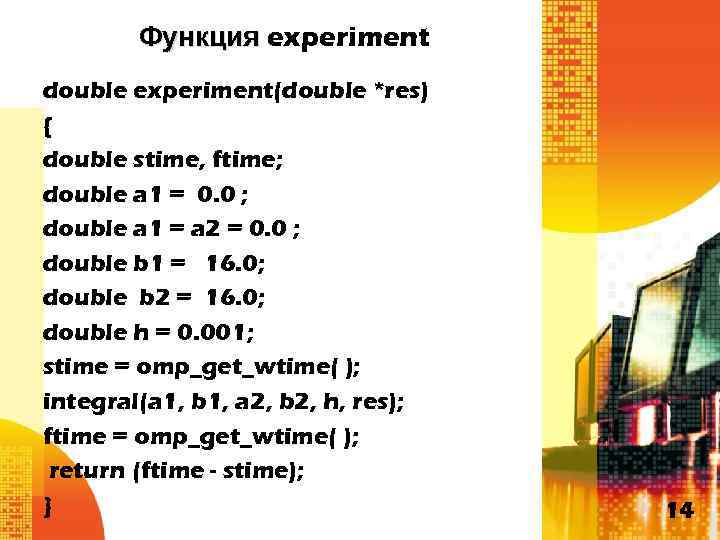 Функция experiment

double experiment(double *res)
{
double stime, ftime;
double a1 =  0.0 ;
double a1 = a2 = 0.0 ;
double b1 =   16.0;
double  b2 =  16.0;
double h = 0.001;
stime = omp_get_wtime( );
integral(a1, b1, a2, b2, h, res);
ftime = omp_get_wtime( );
 return (ftime - stime);
}

14